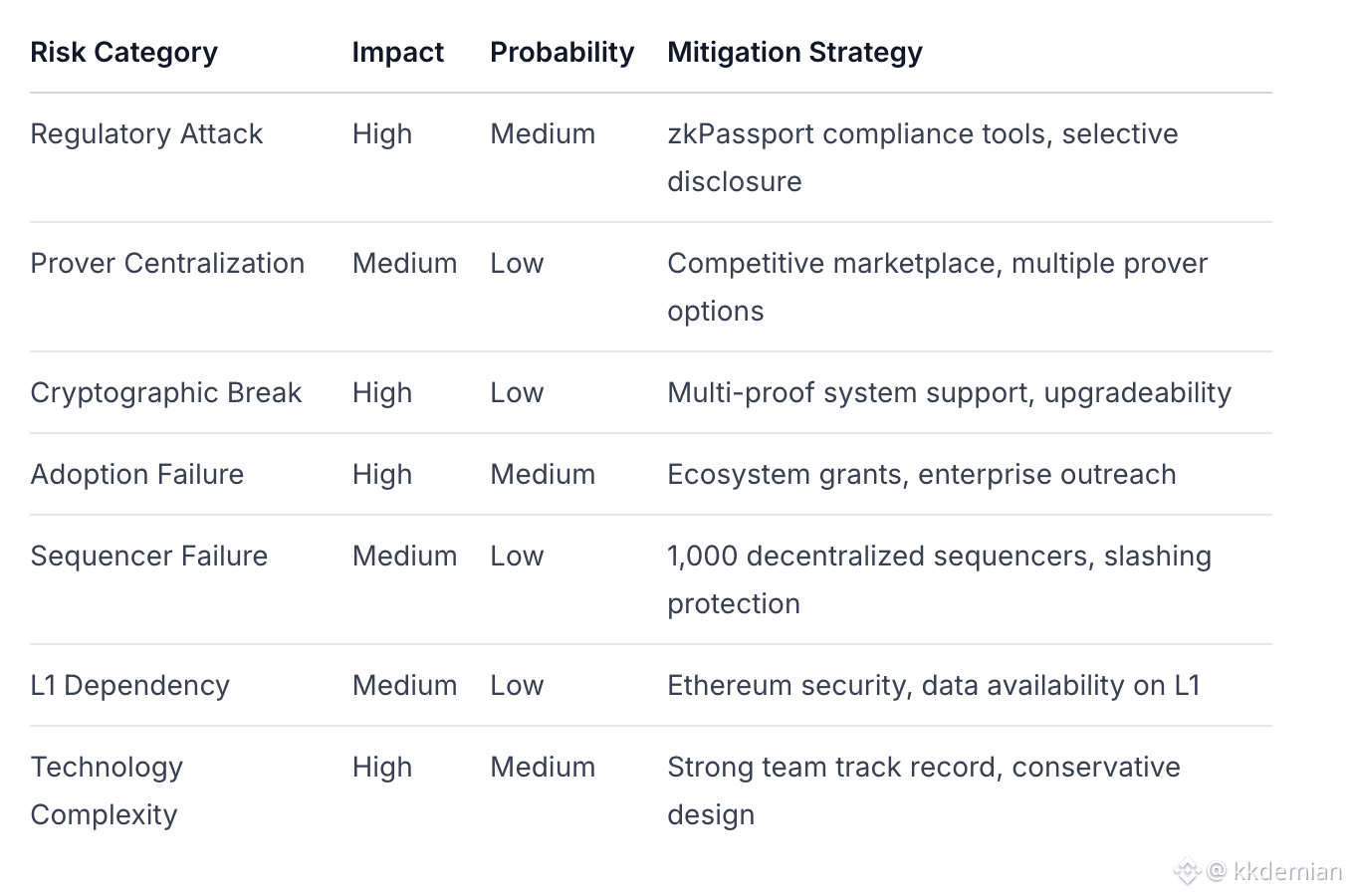 | Risk Category | Impact | Probability | Mitigation Strategy |
|---|---|---|---|
| Regulatory Attack | High | Medium | zkPassport compliance tools, selective disclosure |
| Prover Centralization | Medium | Low | Competitive marketplace, multiple prover options |
| Cryptographic Break | High | Low | Multi-proof system support, upgradeability |
| Adoption Failure | High | Medium | Ecosystem grants, enterprise outreach |
| Sequencer Failure | Medium | Low | 1,000 decentralized sequencers, slashing protection |
| L1 Dependency | Medium | Low | Ethereum security, data availability on L1 |
| Technology Complexity | High | Medium | Strong team track record, conservative design |

@ kkdemian